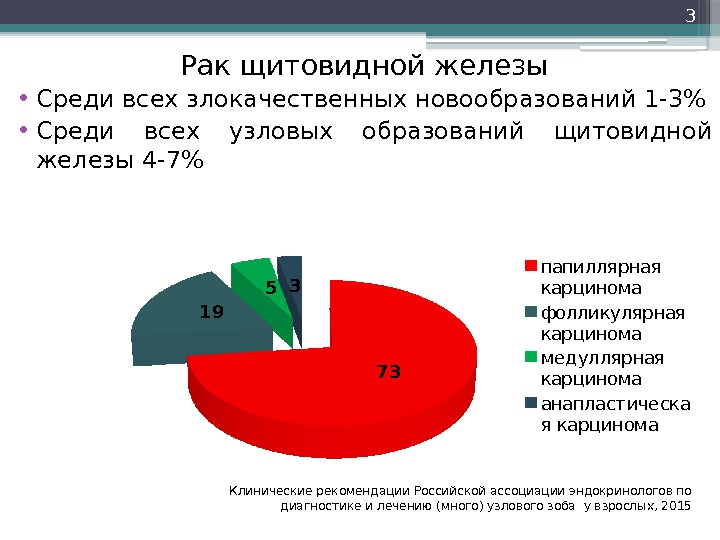 3

Рак щитовидной железы

• Среди всех злокачественных новообразований 1-3%
• Среди всех узловых образований щитовидной железы 4-7%

19
5
3
73

папиллярная карцинома
фолликулярная карцинома
медуллярная карцинома
анапластическая карцинома

Клинические рекомендации Российской ассоциации эндокринологов по диагностике и лечению (много) узлового зоба у взрослых, 2015